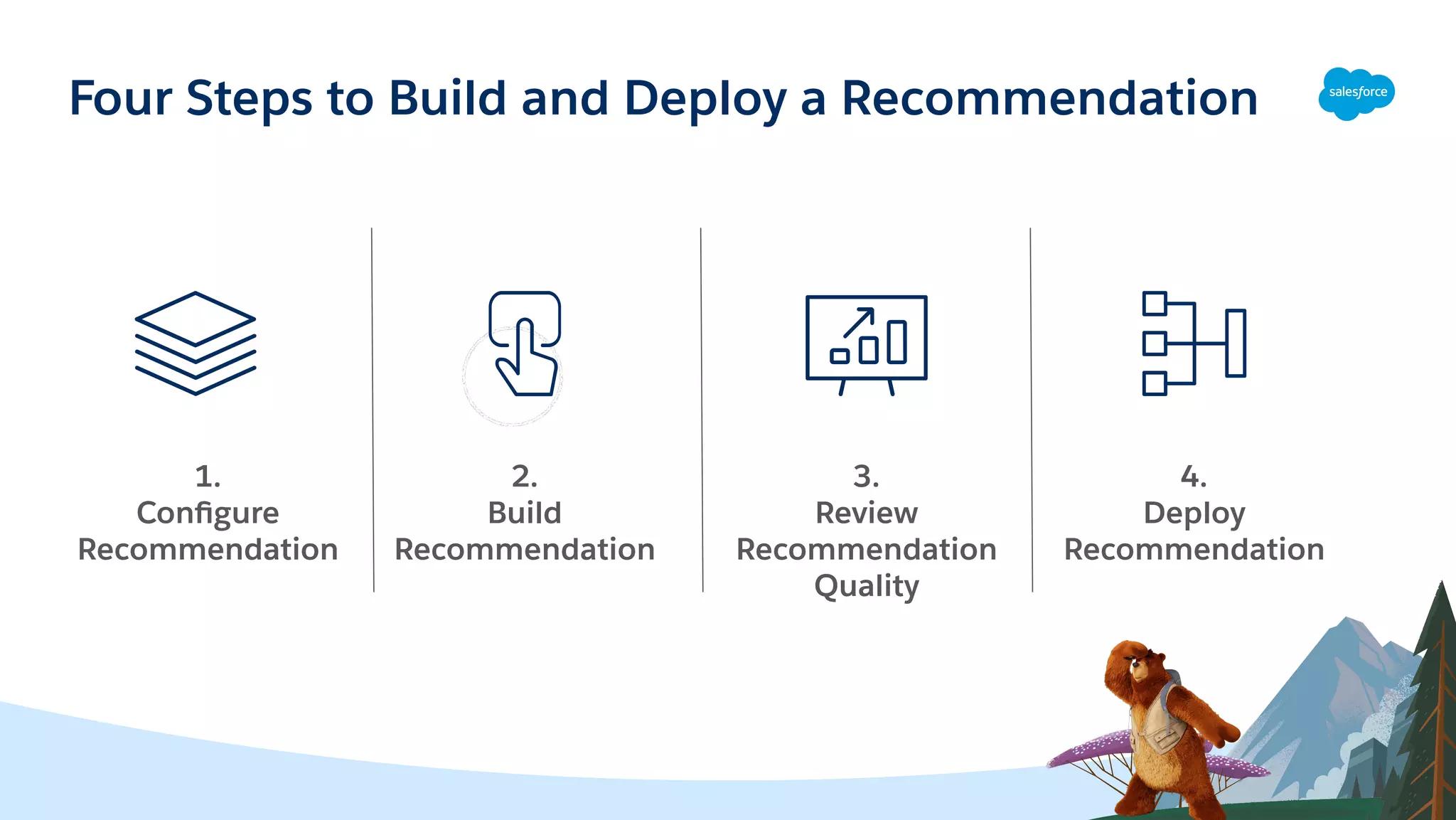 Four Steps to Build and Deploy a Recommendation

salesforce

1.
Configure Recommendation

2.
Build Recommendation

3.
Review Recommendation Quality

4.
Deploy Recommendation